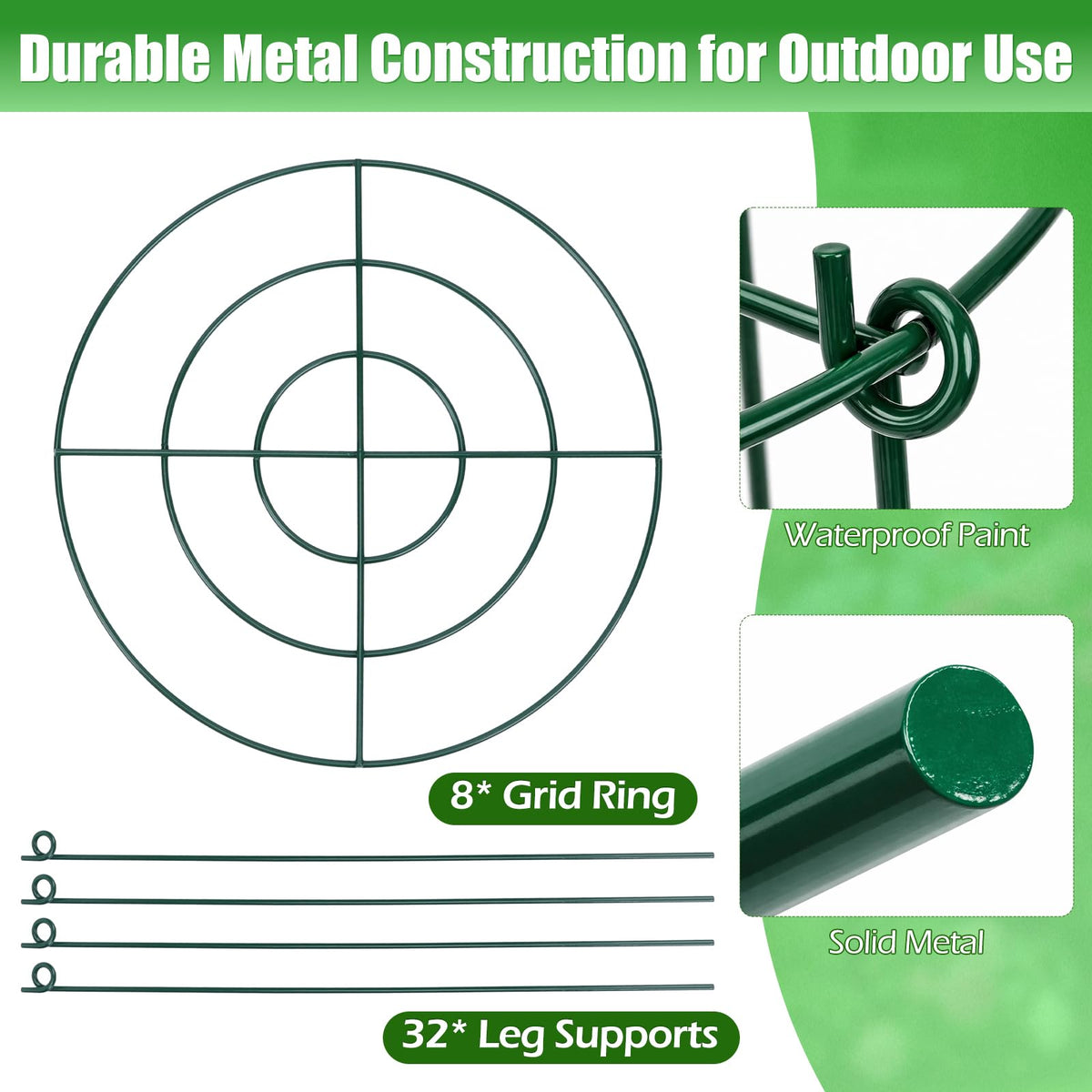 Durable Metal Construction for Outdoor Use

Waterproof Paint

8* Grid Ring

Solid Metal

32* Leg Supports